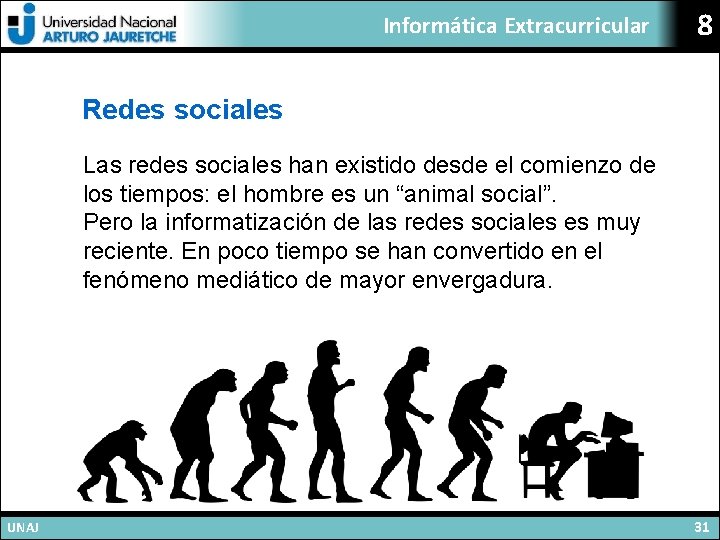 Universidad Nacional
ARTURO JAURETCHE

Informática Extracurricular

8

Redes sociales

Las redes sociales han existido desde el comienzo de los tiempos: el hombre es un “animal social”.
Pero la informatización de las redes sociales es muy reciente. En poco tiempo se han convertido en el fenómeno mediático de mayor envergadura.

UNAJ

31